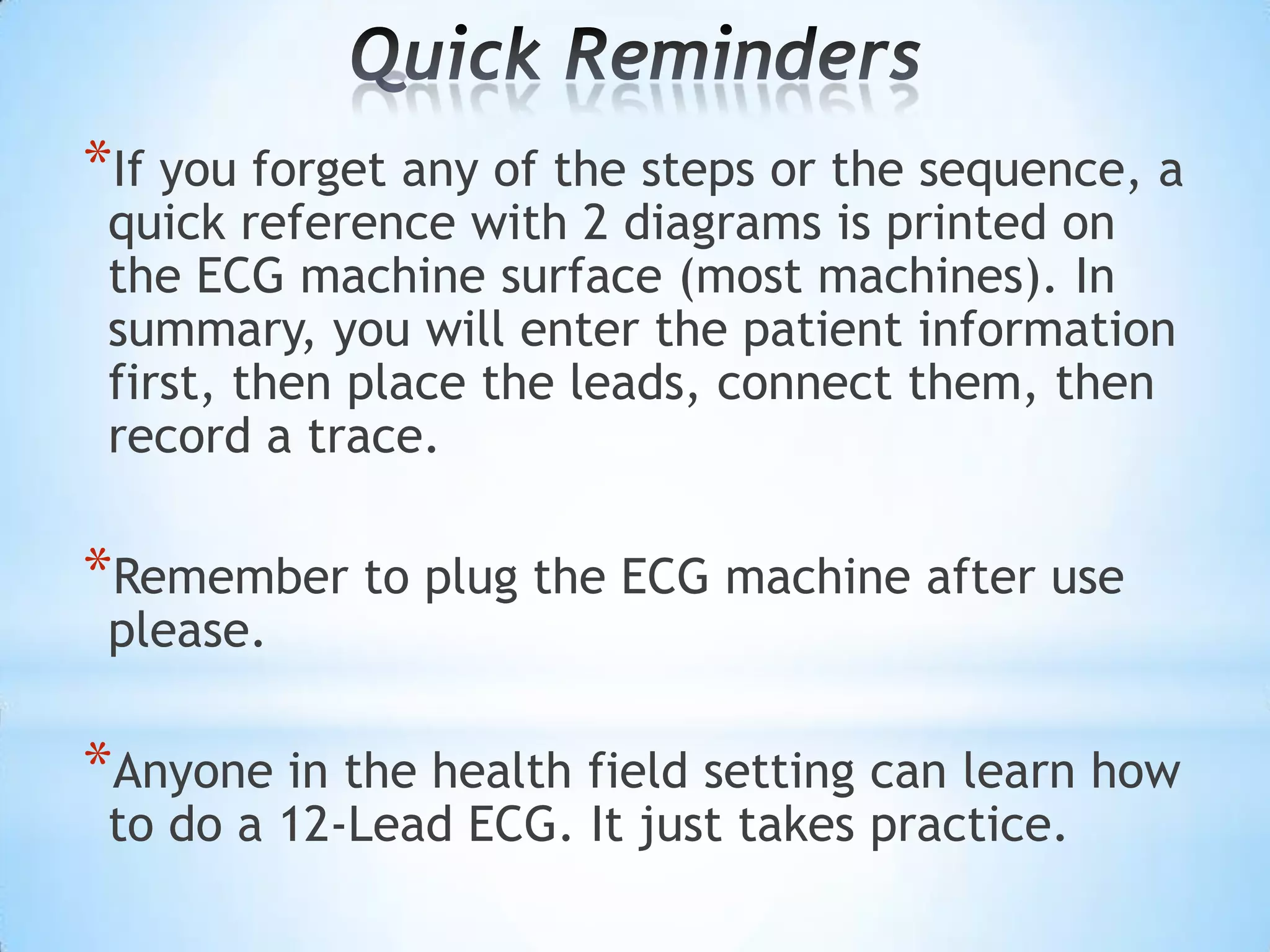 Quick Reminders

*If you forget any of the steps or the sequence, a quick reference with 2 diagrams is printed on the ECG machine surface (most machines). In summary, you will enter the patient information first, then place the leads, connect them, then record a trace.

*Remember to plug the ECG machine after use please.

*Anyone in the health field setting can learn how to do a 12-Lead ECG. It just takes practice.